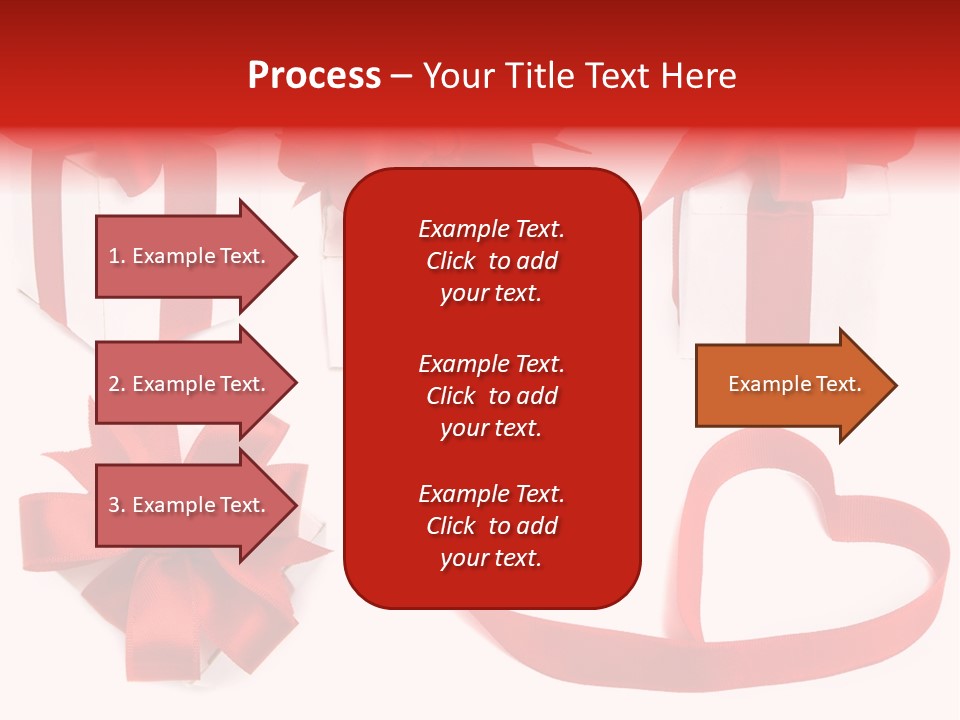 Process – Your Title Text Here

1. Example Text.

2. Example Text.

3. Example Text.

Example Text. Click to add your text.

Example Text. Click to add your text.

Example Text. Click to add your text.

Example Text.